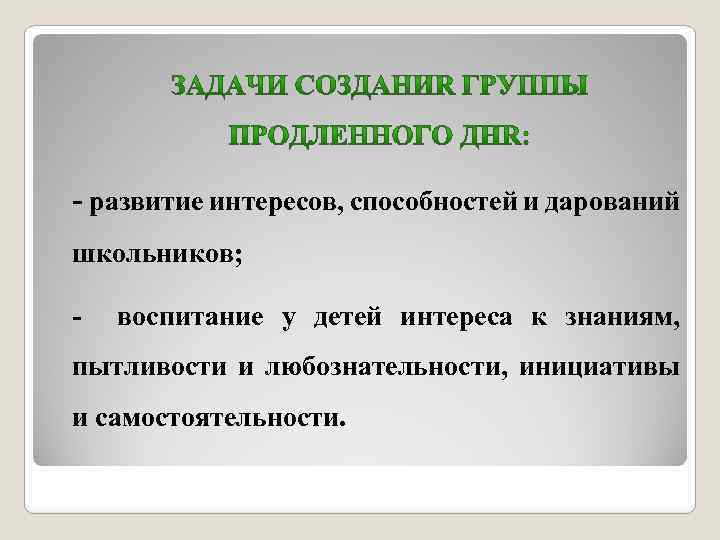 ЗАДАЧИ СОЗДАНИЯ ГРУППЫ ПРОДЛЕННОГО ДНЯ:

- развитие интересов, способностей и дарований школьников;

- воспитание у детей интереса к знаниям, пытливости и любознательности, инициативы и самостоятельности.